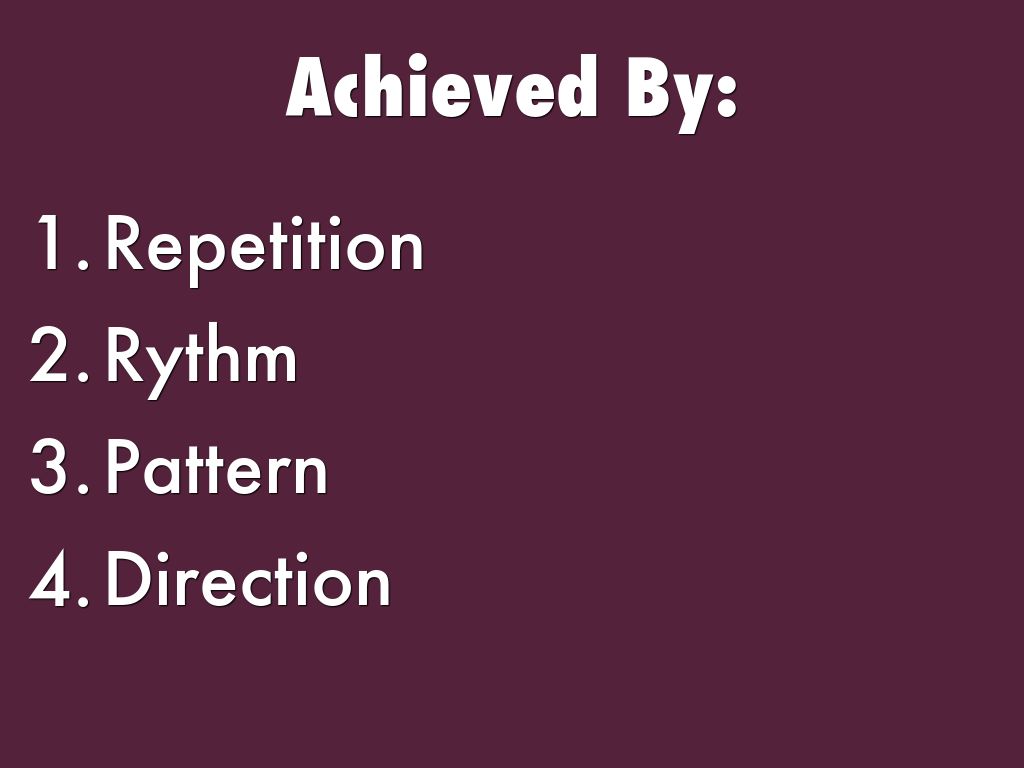 Achieved By:

1. Repetition
2. Rythm
3. Pattern
4. Direction